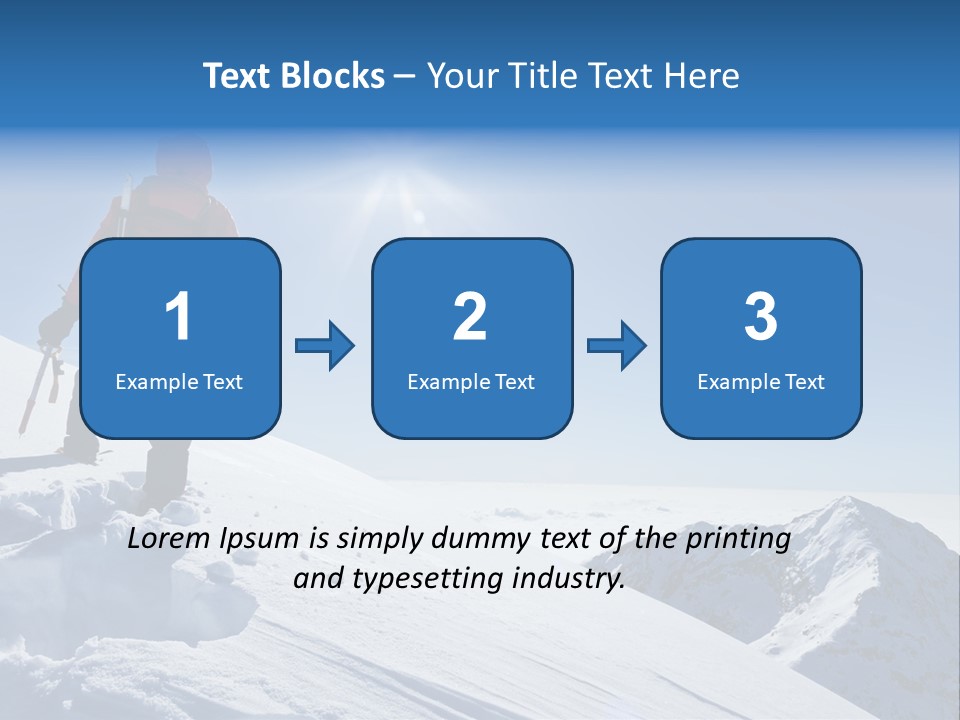 Text Blocks – Your Title Text Here

1
Example Text

2
Example Text

3
Example Text

Lorem Ipsum is simply dummy text of the printing and typesetting industry.